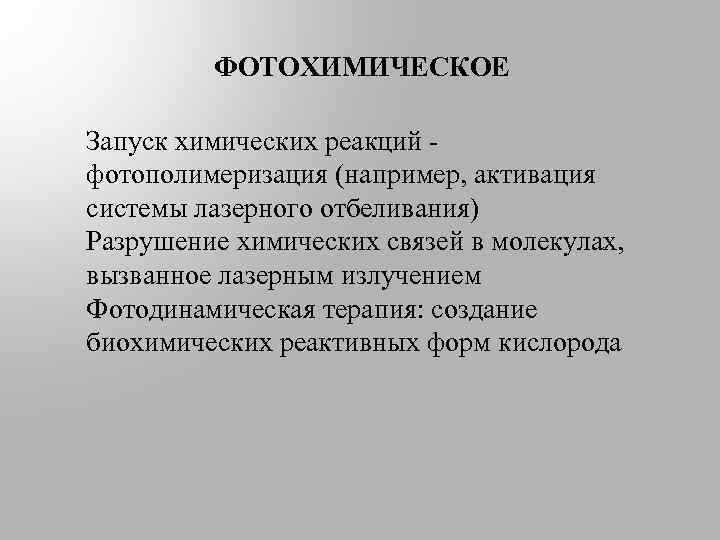 ФОТОХИМИЧЕСКОЕ

Запуск химических реакций - фотополимеризация (например, активация системы лазерного отбеливания)
Разрушение химических связей в молекулах, вызванное лазерным излучением
Фотодинамическая терапия: создание биохимических реактивных форм кислорода